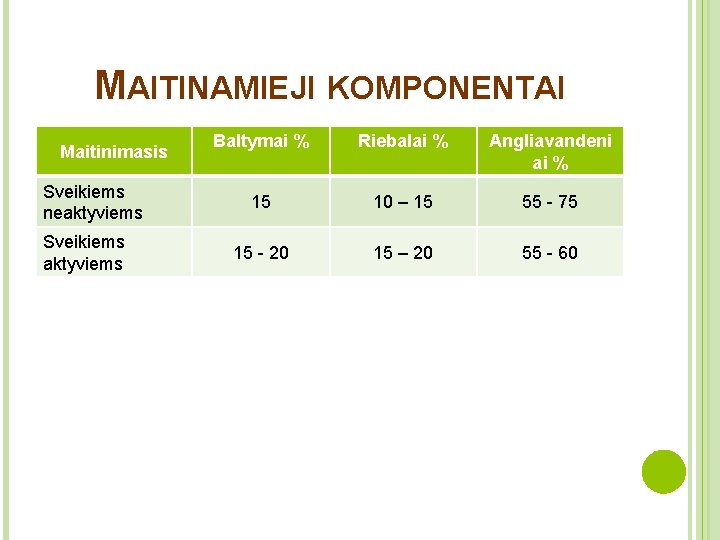 MAITINAMIEJI KOMPONENTAI

| Maitinimasis | Baltymai % | Riebalai % | Angliavandeniai % |
|---|---|---|---|
| Sveikiems neaktyviems | 15 | 10 – 15 | 55 - 75 |
| Sveikiems aktyviems | 15 - 20 | 15 – 20 | 55 - 60 |